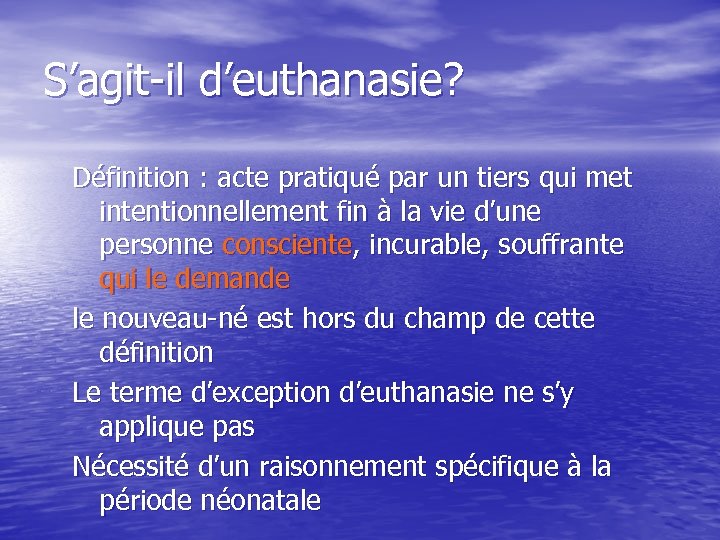 S’agit-il d’euthanasie?

Définition : acte pratiqué par un tiers qui met intentionnellement fin à la vie d’une personne consciente, incurable, souffrante qui le demande

le nouveau-né est hors du champ de cette définition

Le terme d’exception d’euthanasie ne s’y applique pas

Nécessité d’un raisonnement spécifique à la période néonatale